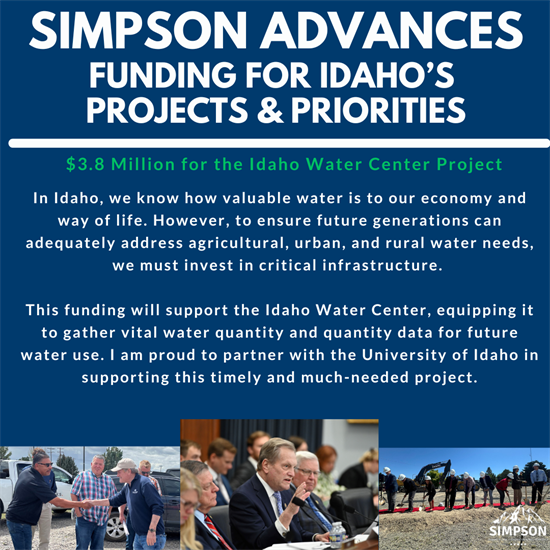 SIMPSON ADVANCES
FUNDING FOR IDAHO'S PROJECTS & PRIORITIES

$3.8 Million for the Idaho Water Center Project

In Idaho, we know how valuable water is to our economy and way of life. However, to ensure future generations can adequately address agricultural, urban, and rural water needs, we must invest in critical infrastructure.

This funding will support the Idaho Water Center, equipping it to gather vital water quantity and quantity data for future water use. I am proud to partner with the University of Idaho in supporting this timely and much-needed project.

SIMPSON